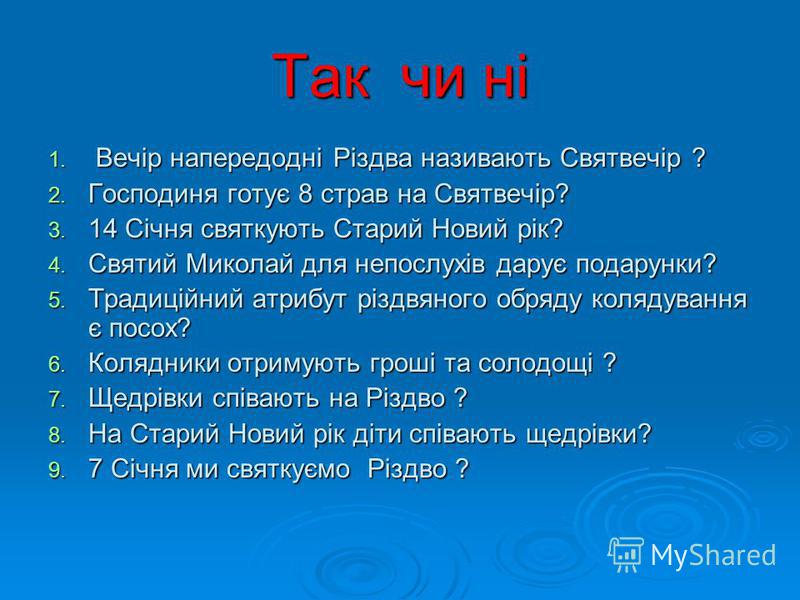 Так чи ні

1. Вечір напередодні Різдва називають Святвечір ?
2. Господиня готує 8 страв на Святвечір?
3. 14 Січня святкують Старий Новий рік?
4. Святий Миколай для непослухів дарує подарунки?
5. Традиційний атрибут різдвяного обряду колядування є посох?
6. Колядники отримують гроші та солодощі ?
7. Щедрівки співають на Різдво ?
8. На Старий Новий рік діти співають щедрівки?
9. 7 Січня ми святкуємо Різдво ?

MyShared